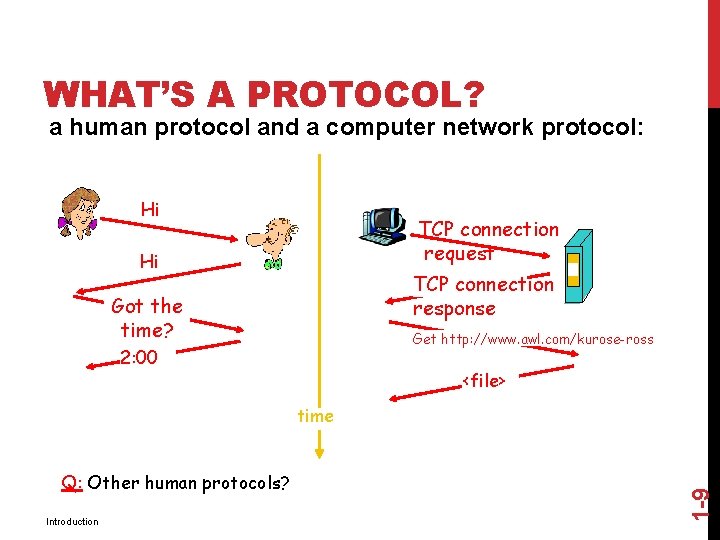 WHAT'S A PROTOCOL?

a human protocol and a computer network protocol:

Hi

Hi

Got the time?

2:00

TCP connection request

TCP connection response

Get http://www.awl.com/kurose-ross

<file>

time

Q: Other human protocols?

Introduction

1-9